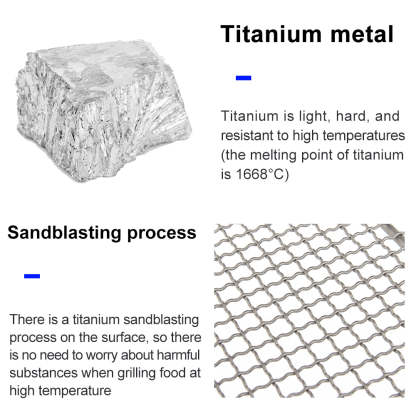 Titanium metal

Titanium is light, hard, and resistant to high temperatures (the melting point of titanium is 1668°C)

Sandblasting process

There is a titanium sandblasting process on the surface, so there is no need to worry about harmful substances when grilling food at high temperature